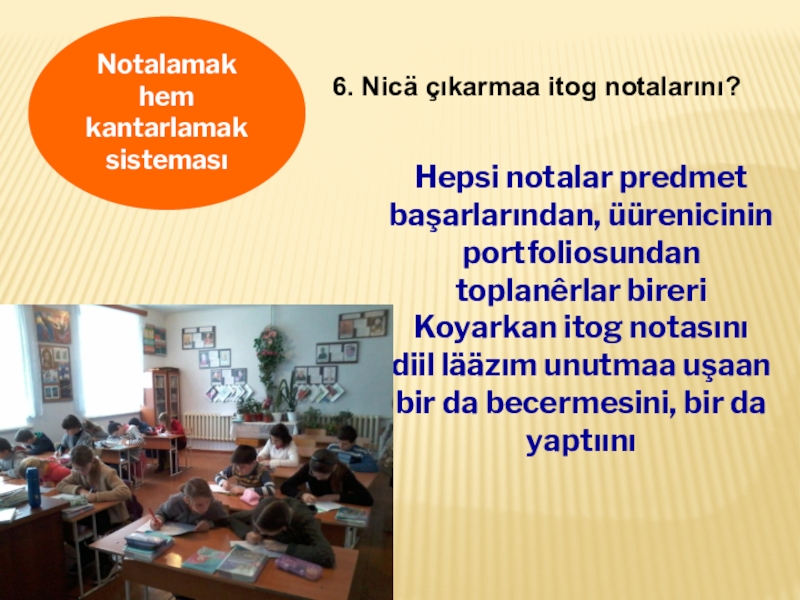 Notalamak hem kantarlamak sisteması

6. Nicä çıkarmaa itog notalarını?

Hepsi notalar predmet başarlarından, üürenicinin portfoliosundan toplanêrlar bireri
Koyarkan itog notasını diil lääzım unutmaa uşaan bir da becermesini, bir da yaptıını